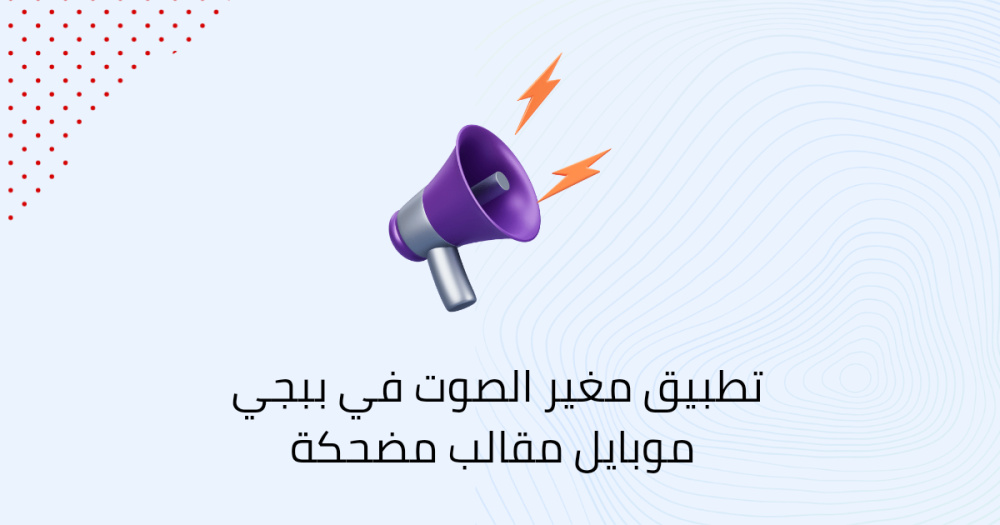 تطبيق مغير الصوت في ببجي موبايل مقالب مضحكة